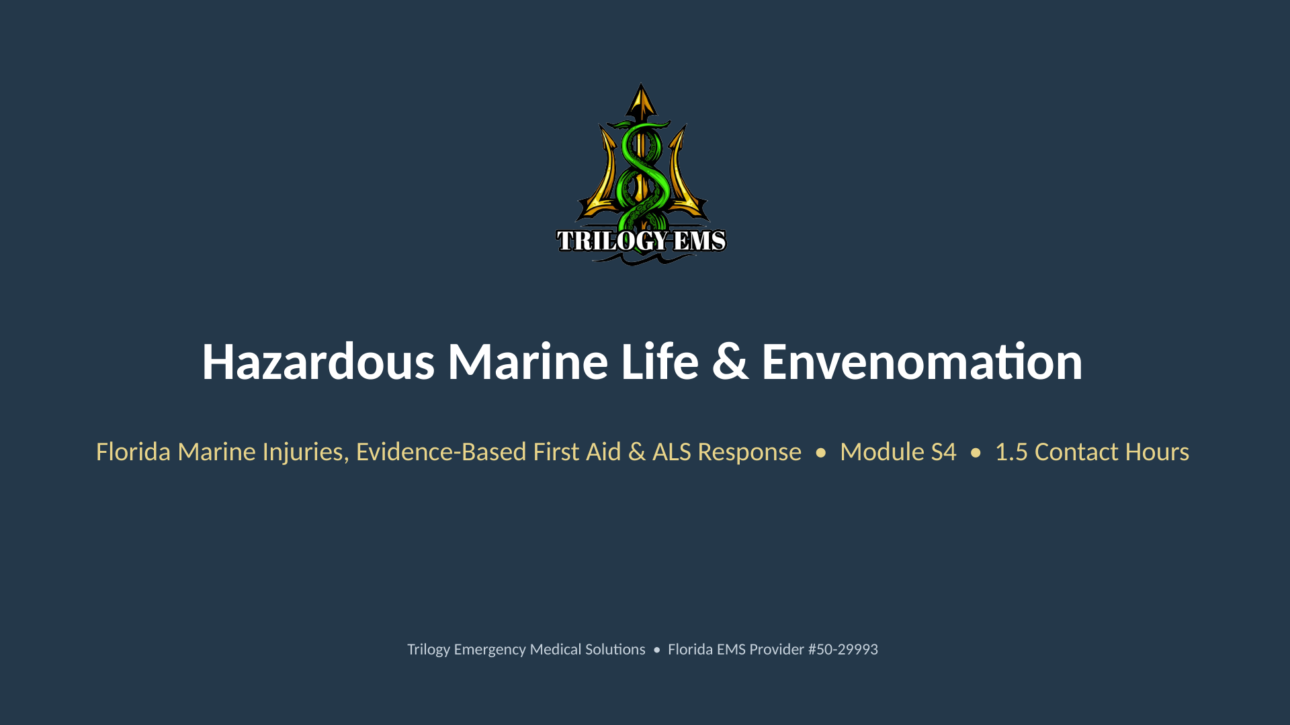 TRILOGY EMS

Hazardous Marine Life & Envenomation

Florida Marine Injuries, Evidence-Based First Aid & ALS Response • Module S4 • 1.5 Contact Hours

Trilogy Emergency Medical Solutions • Florida EMS Provider #50-29993